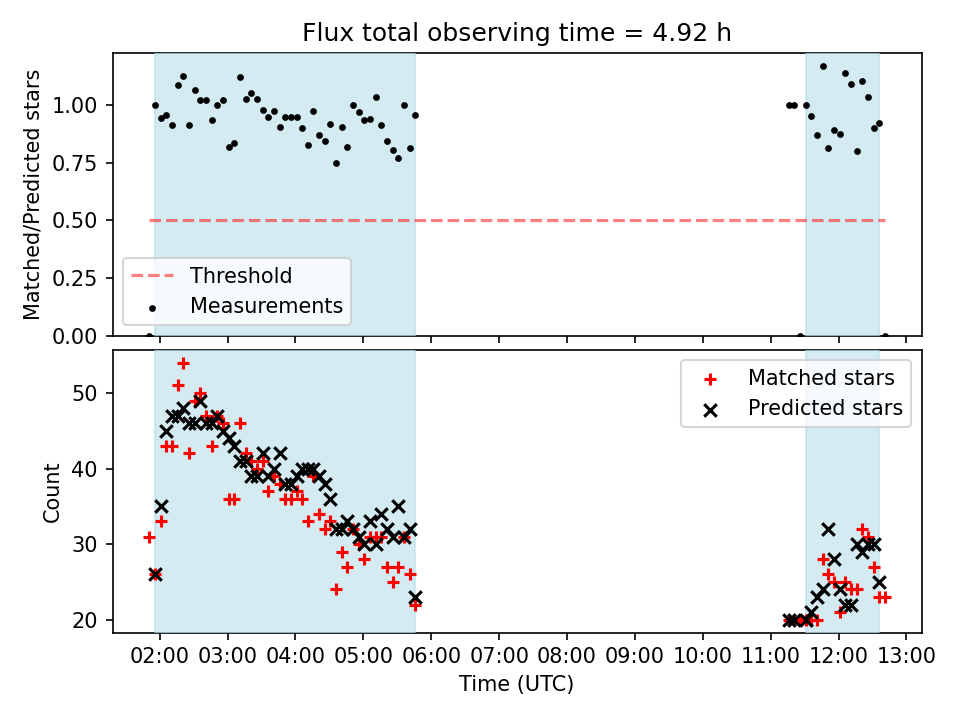 Flux total observing time = 4.92 h

Matched/Predicted stars

1.00
0.75
0.50
0.25
0.00

Threshold
Measurements

Count

50
40
30
20

Matched stars
Predicted stars

02:00 03:00 04:00 05:00 06:00 07:00 08:00 09:00 10:00 11:00 12:00 13:00

Time (UTC)